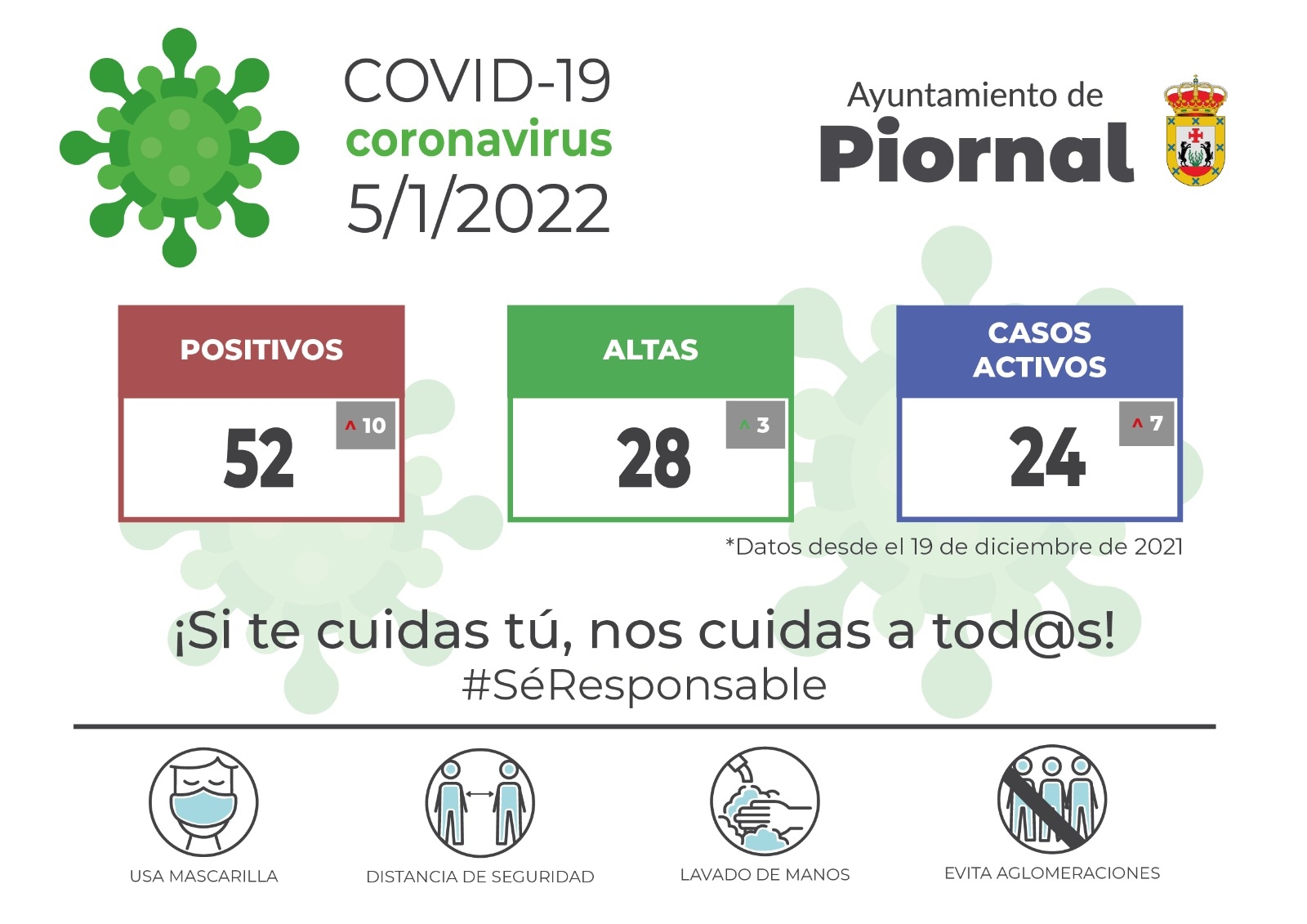 COVID-19
coronavirus
5/1/2022

Ayuntamiento de
Piornal

POSITIVOS
52
^ 10

ALTAS
28
^ 3

CASOS ACTIVOS
24
^ 7

*Datos desde el 19 de diciembre de 2021

¡Si te cuidas tú, nos cuidas a tod@s!
#SéResponsable

USA MASCARILLA

DISTANCIA DE SEGURIDAD

LAVADO DE MANOS

EVITA AGLOMERACIONES